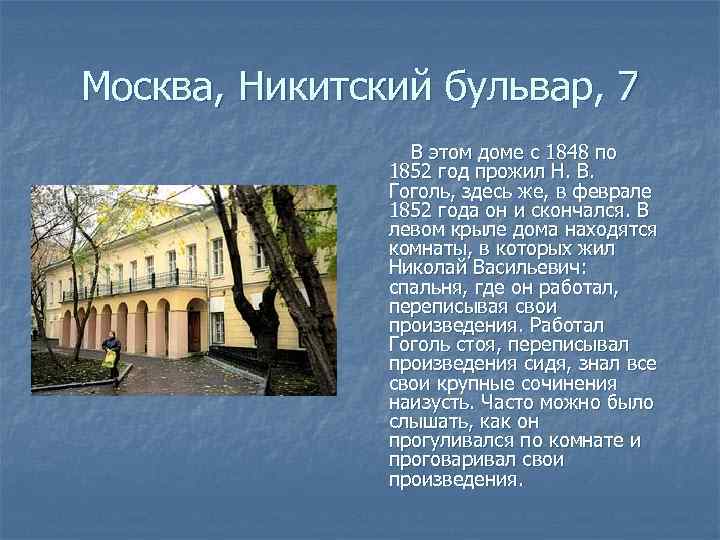 Москва, Никитский бульвар, 7

В этом доме с 1848 по 1852 год прожил Н. В. Гоголь, здесь же, в феврале 1852 года он и скончался. В левом крыле дома находятся комнаты, в которых жил Николай Васильевич: спальня, где он работал, переписывая свои произведения. Работал Гоголь стоя, переписывал произведения сидя, знал все свои крупные сочинения наизусть. Часто можно было слышать, как он прогуливался по комнате и проговаривал свои произведения.